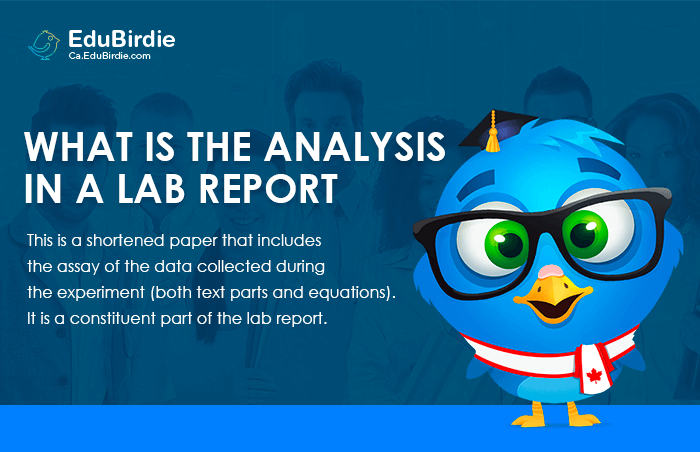 EduBirdie
Ca.EduBirdie.com

WHAT IS THE ANALYSIS IN A LAB REPORT

This is a shortened paper that includes the assay of the data collected during the experiment (both text parts and equations). It is a constituent part of the lab report.